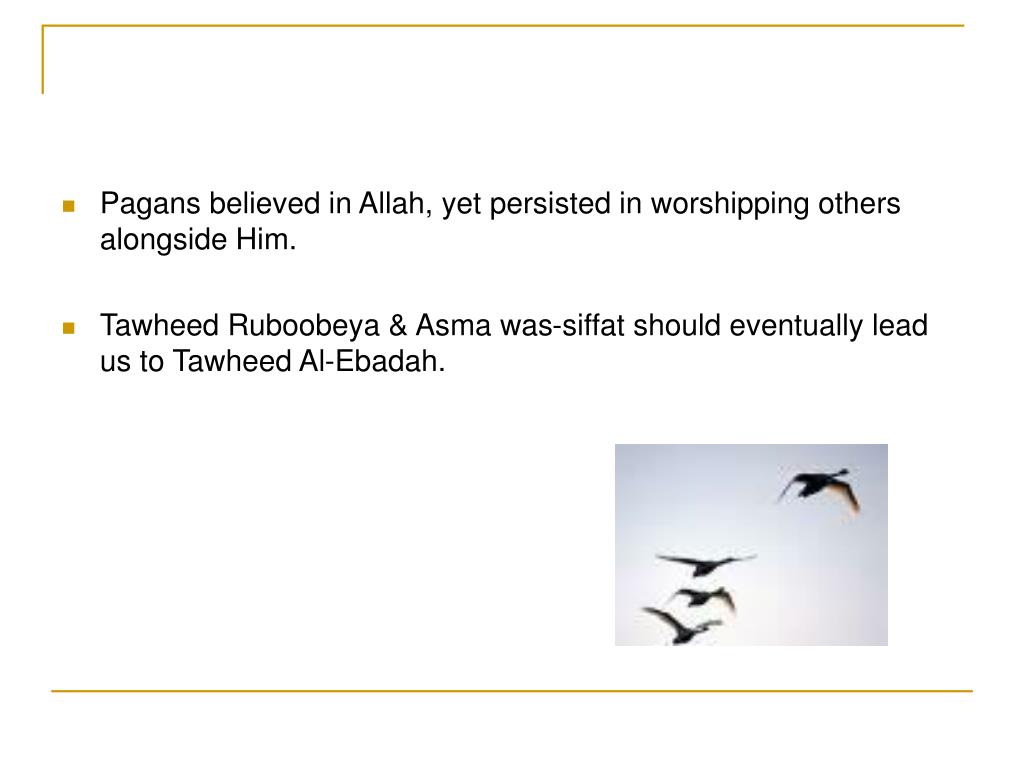 Pagans believed in Allah, yet persisted in worshipping others alongside Him.

Tawheed Ruboobeya & Asma was-siffat should eventually lead us to Tawheed Al-Ebadah.